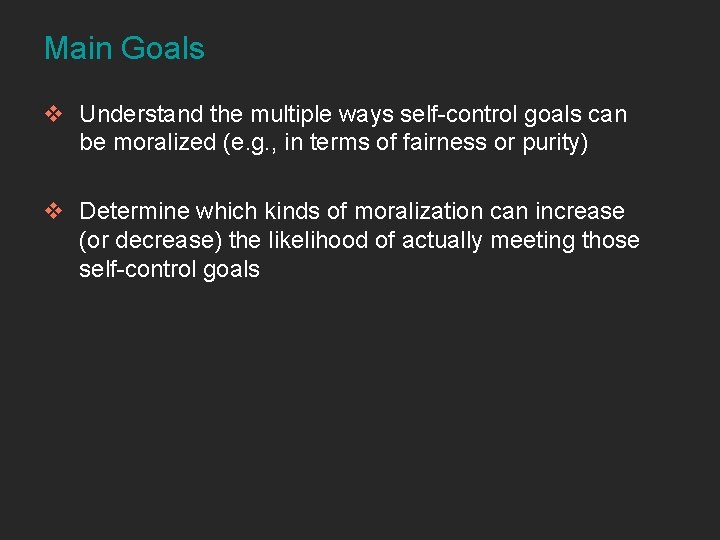 Main Goals

❖ Understand the multiple ways self-control goals can be moralized (e.g., in terms of fairness or purity)

❖ Determine which kinds of moralization can increase (or decrease) the likelihood of actually meeting those self-control goals